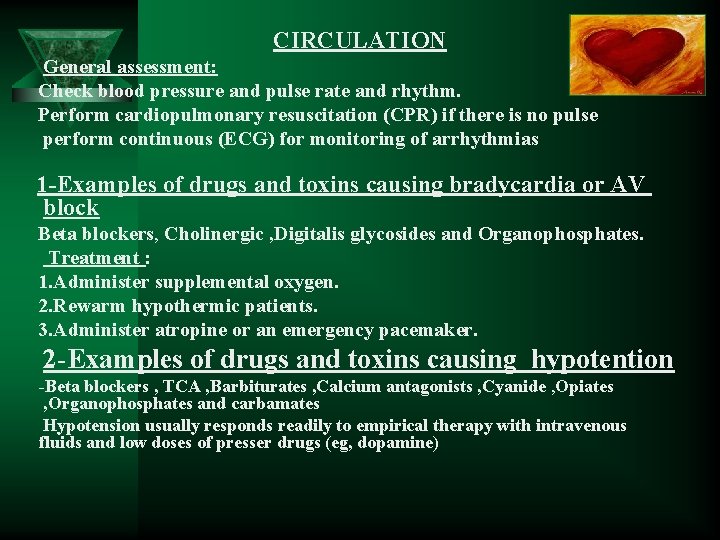 CIRCULATION

General assessment:

Check blood pressure and pulse rate and rhythm.

Perform cardiopulmonary resuscitation (CPR) if there is no pulse

perform continuous (ECG) for monitoring of arrhythmias

1-Examples of drugs and toxins causing bradycardia or AV block

Beta blockers, Cholinergic ,Digitalis glycosides and Organophosphates.

Treatment :

1.Administer supplemental oxygen.

2.Rewarm hypothermic patients.

3.Administer atropine or an emergency pacemaker.

2-Examples of drugs and toxins causing hypotention

-Beta blockers , TCA ,Barbiturates ,Calcium antagonists ,Cyanide ,Opiates ,Organophosphates and carbamates

Hypotension usually responds readily to empirical therapy with intravenous fluids and low doses of presser drugs (eg, dopamine)